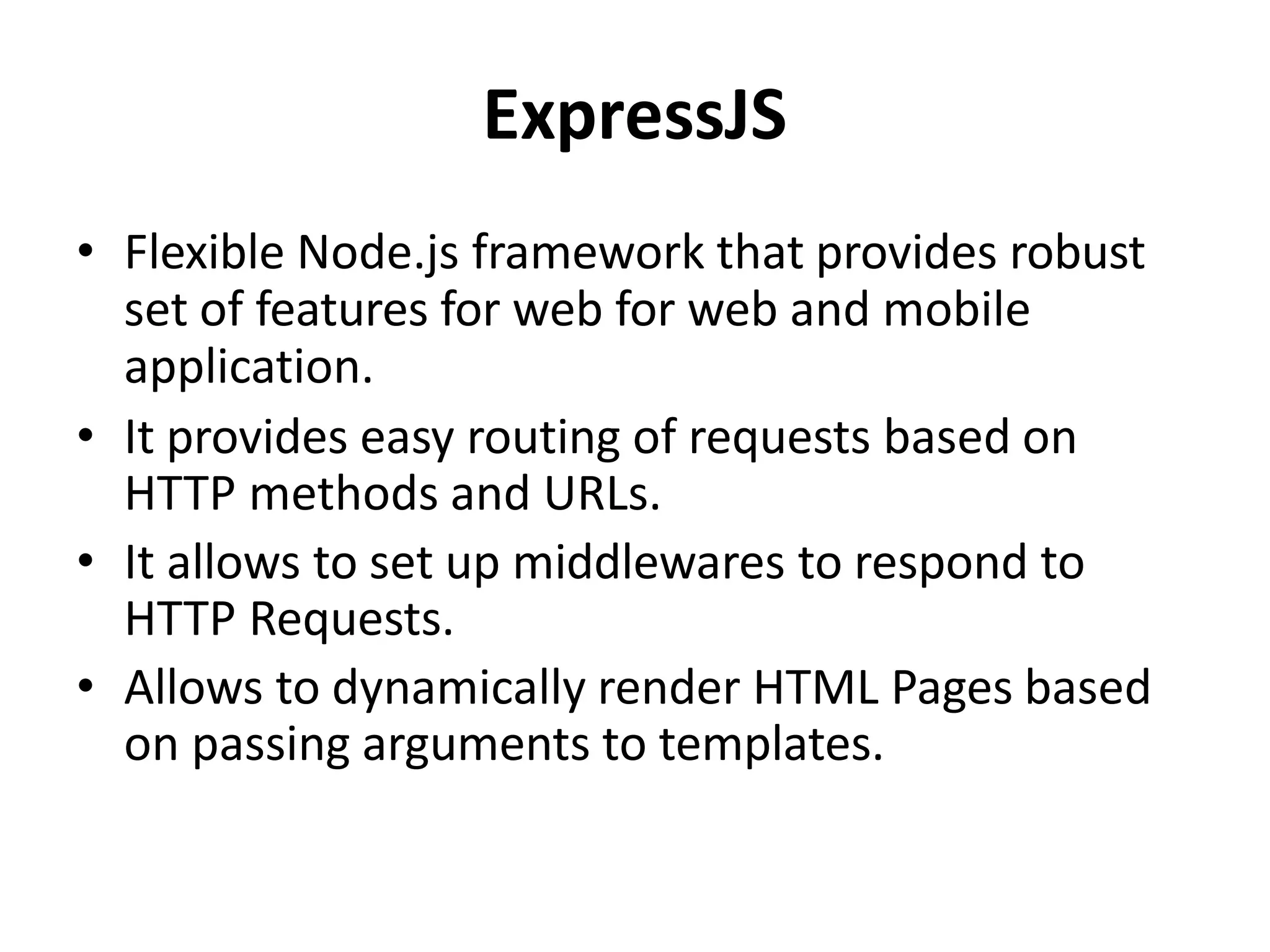 ExpressJS

• Flexible Node.js framework that provides robust set of features for web for web and mobile application.
• It provides easy routing of requests based on HTTP methods and URLs.
• It allows to set up middlewares to respond to HTTP Requests.
• Allows to dynamically render HTML Pages based on passing arguments to templates.